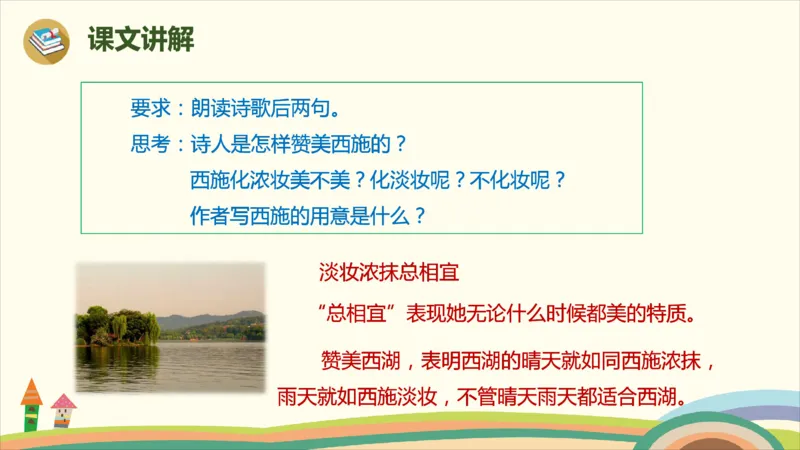 课文讲解

要求：朗读诗歌后两句。
思考：诗人是怎样赞美西施的？
西施化浓妆美不美？化淡妆呢？不化妆呢？
作者写西施的用意是什么？

淡妆浓抹总相宜

“总相宜”表现她无论什么时候都美的特质。

赞美西湖，表明西湖的晴天就如同西施浓抹，雨天就如西施淡妆，不管晴天雨天都适合西湖。